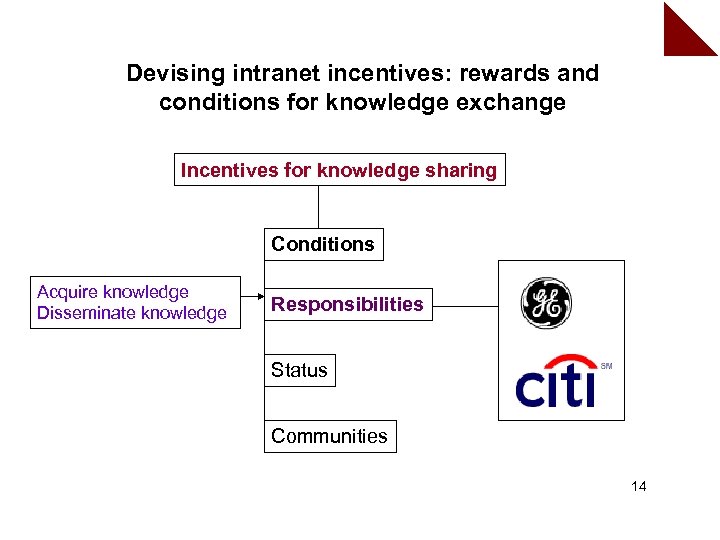 Devising intranet incentives: rewards and conditions for knowledge exchange

Incentives for knowledge sharing

Conditions

Acquire knowledge
Disseminate knowledge

Responsibilities

Status

Communities

GE

citi SM

14